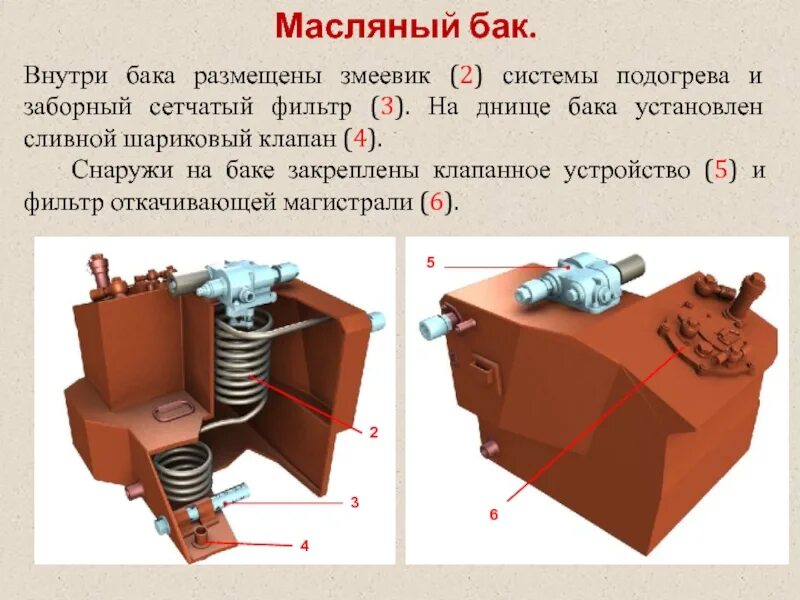 Масляный бак.

Внутри бака размещены змеевик (2) системы подогрева и заборный сетчатый фильтр (3). На днище бака установлен сливной шариковый клапан (4).

Снаружи на баке закреплены клапанное устройство (5) и фильтр откачивающей магистрали (6).

2
3
4

5
6